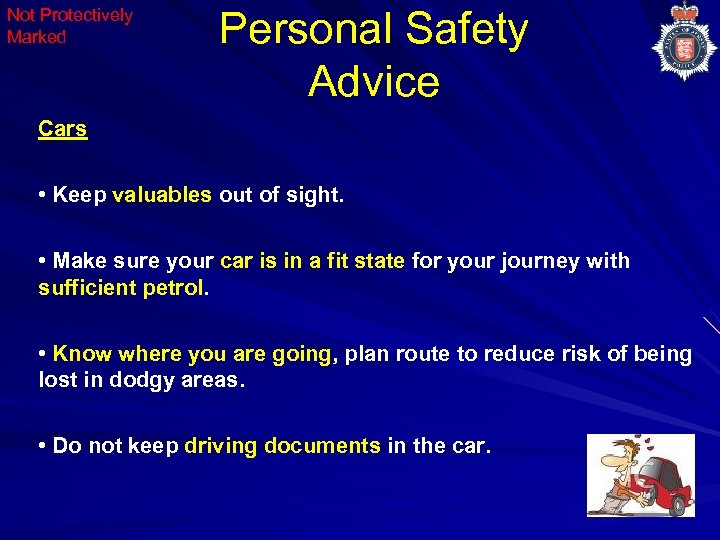 Not Protectively Marked

Personal Safety Advice

Cars

• Keep valuables out of sight.

• Make sure your car is in a fit state for your journey with sufficient petrol.

• Know where you are going, plan route to reduce risk of being lost in dodgy areas.

• Do not keep driving documents in the car.